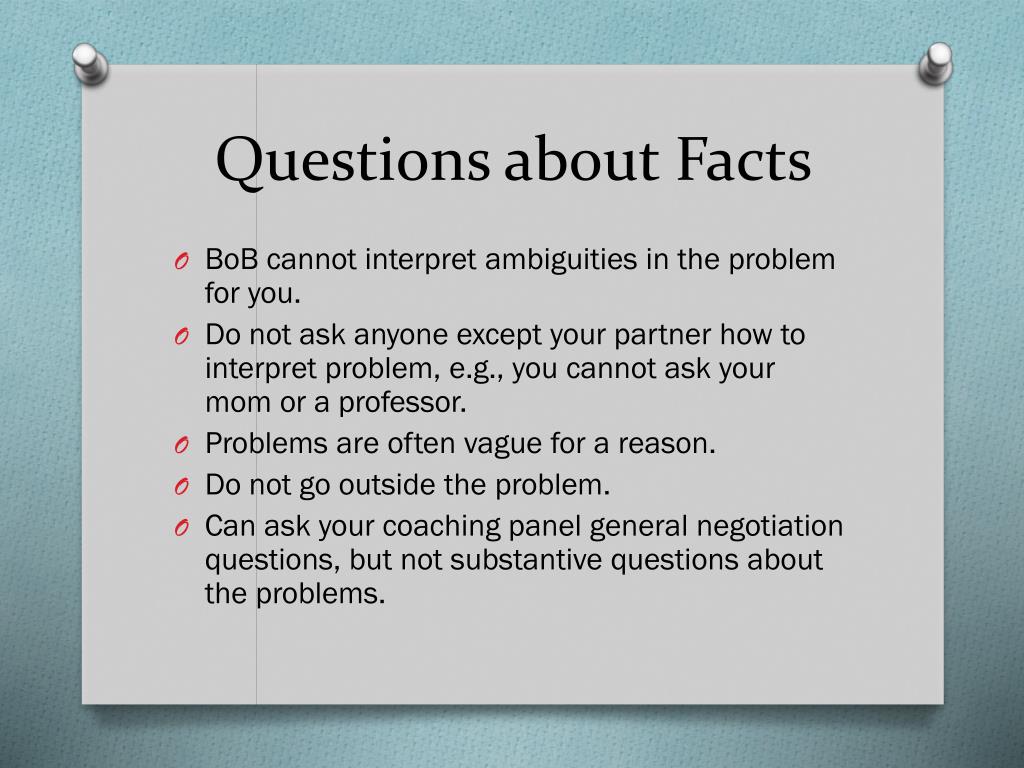 Questions about Facts

O BoB cannot interpret ambiguities in the problem for you.
O Do not ask anyone except your partner how to interpret problem, e.g., you cannot ask your mom or a professor.
O Problems are often vague for a reason.
O Do not go outside the problem.
O Can ask your coaching panel general negotiation questions, but not substantive questions about the problems.